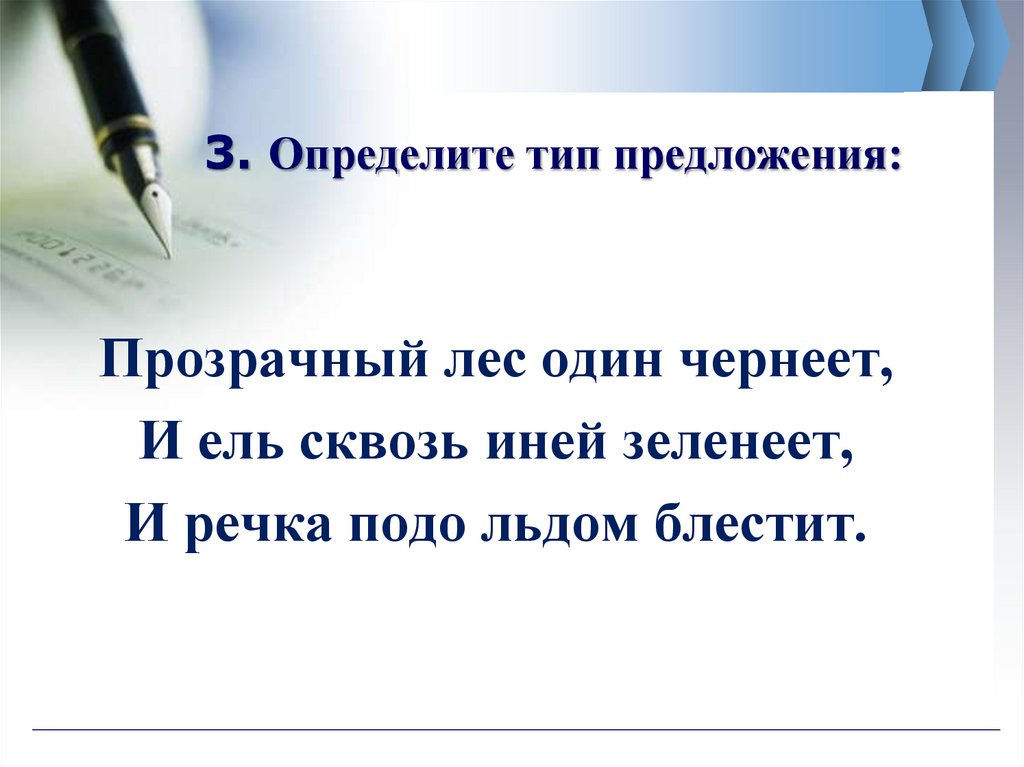 3. Определите тип предложения:

Прозрачный лес один чернеет,
И ель сквозь иней зеленеет,
И речка подо льдом блестит.